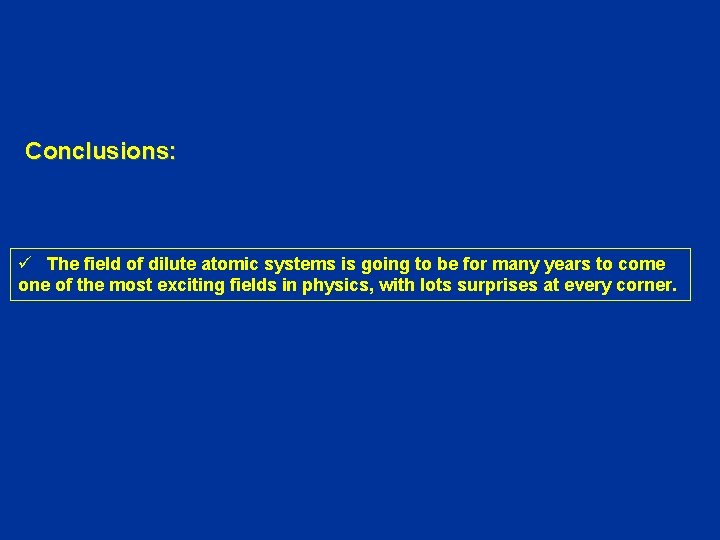 Conclusions:

✓ The field of dilute atomic systems is going to be for many years to come one of the most exciting fields in physics, with lots surprises at every corner.